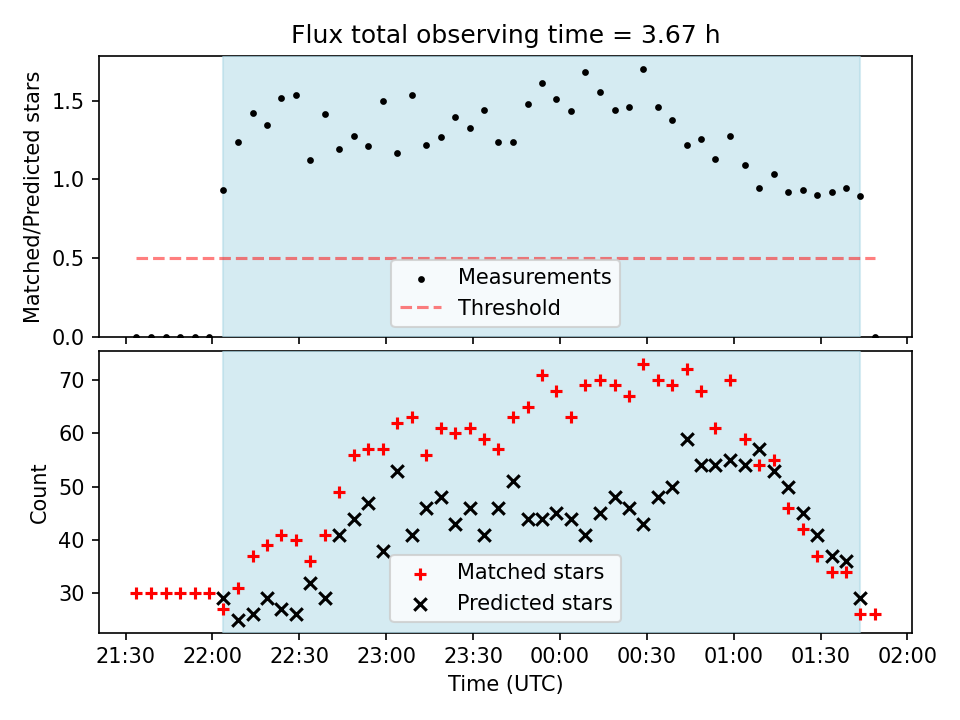 Flux total observing time = 3.67 h

Matched/Predicted stars

1.5
1.0
0.5
0.0

Measurements
Threshold

Count

70
60
50
40
30

Matched stars
Predicted stars

21:30
22:00
22:30
23:00
23:30
00:00
00:30
01:00
01:30
02:00

Time (UTC)